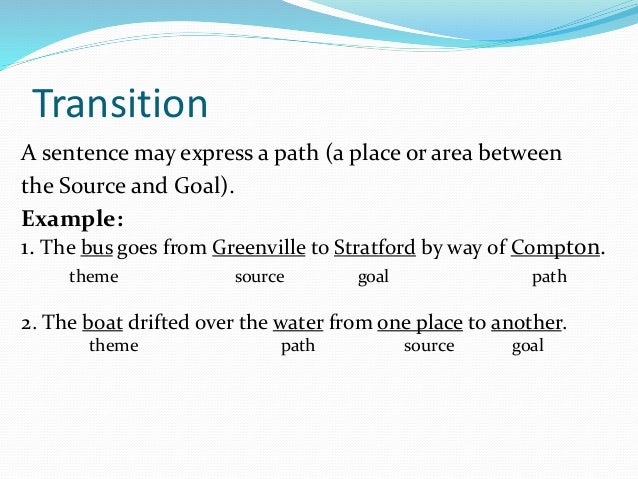 Transition

A sentence may express a path (a place or area between the Source and Goal).

Example:

1. The bus goes from Greenville to Stratford by way of Compton.
theme source goal path

2. The boat drifted over the water from one place to another.
theme path source goal